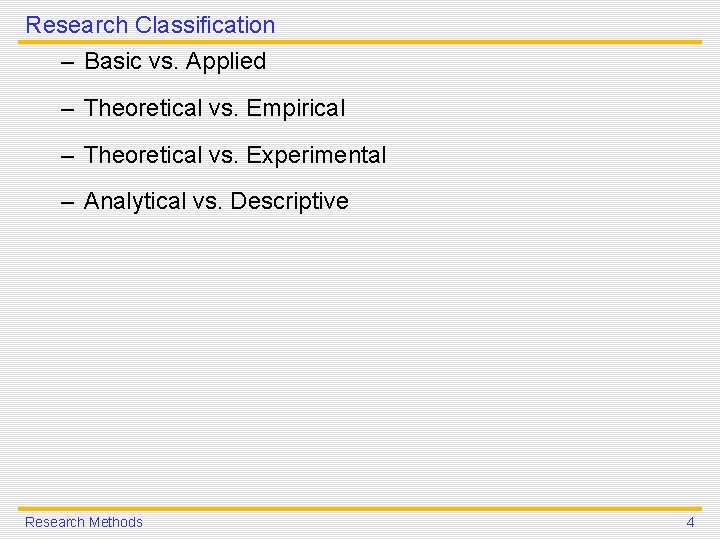 Research Classification

– Basic vs. Applied

– Theoretical vs. Empirical

– Theoretical vs. Experimental

– Analytical vs. Descriptive

Research Methods

4